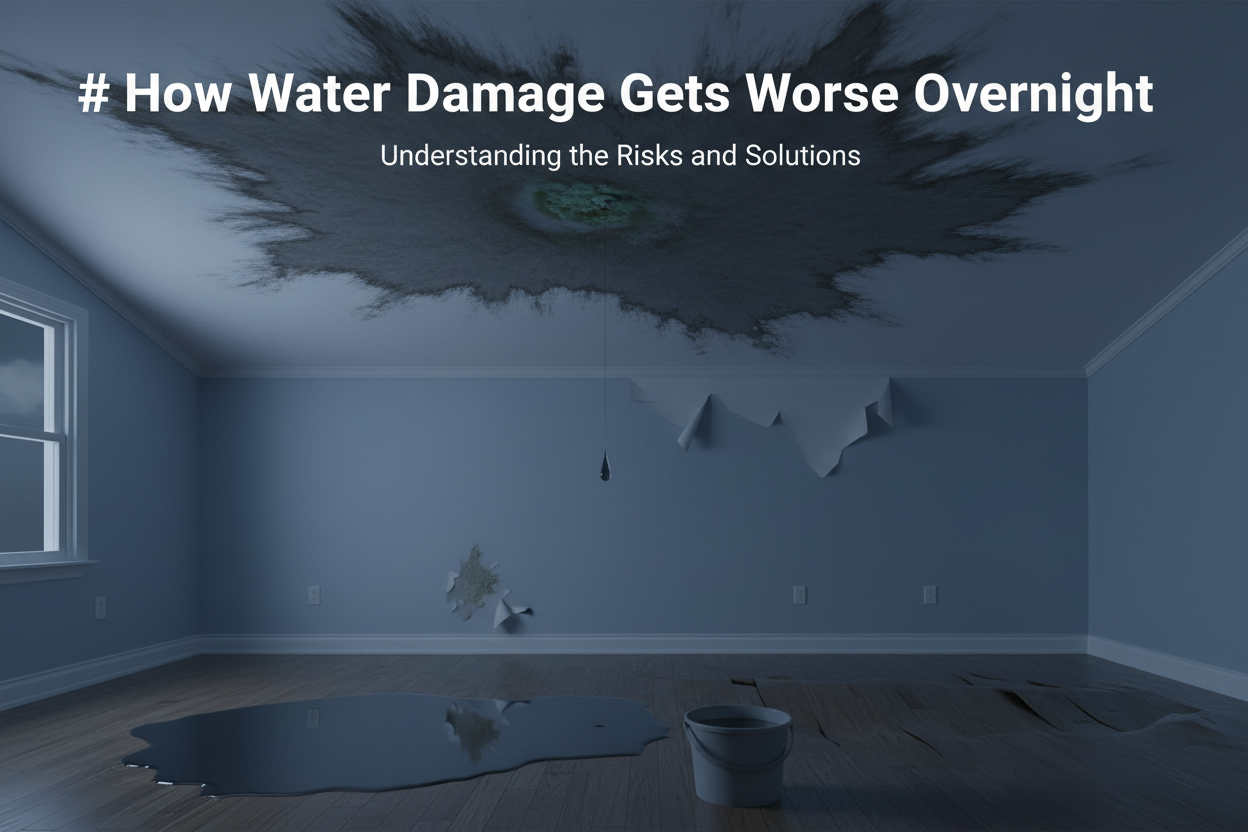 # How Water Damage Gets Worse Overnight

Understanding the Risks and Solutions